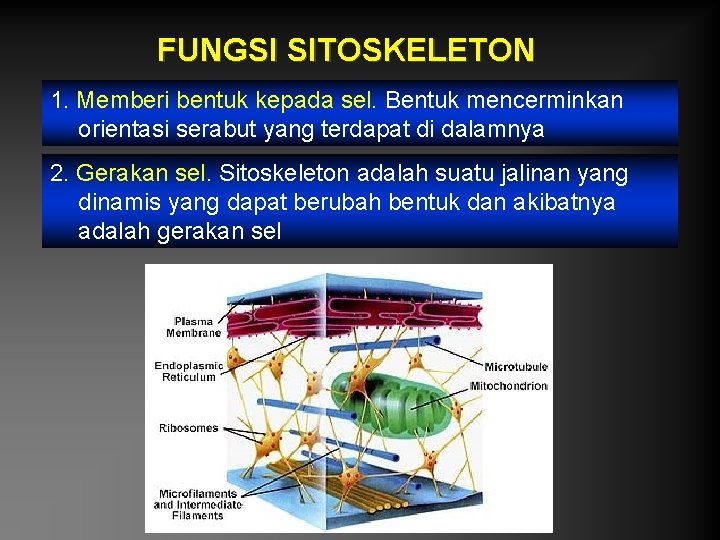 FUNGSI SITOSKELETON

1. Memberi bentuk kepada sel. Bentuk mencerminkan orientasi serabut yang terdapat di dalamnya

2. Gerakan sel. Sitoskeleton adalah suatu jalinan yang dinamis yang dapat berubah bentuk dan akibatnya adalah gerakan sel

Plasma Membrane
Endoplasmic Reticulum
Ribosomes
Microfilaments and Intermediate Filaments
Microtubule
Mitochondrion